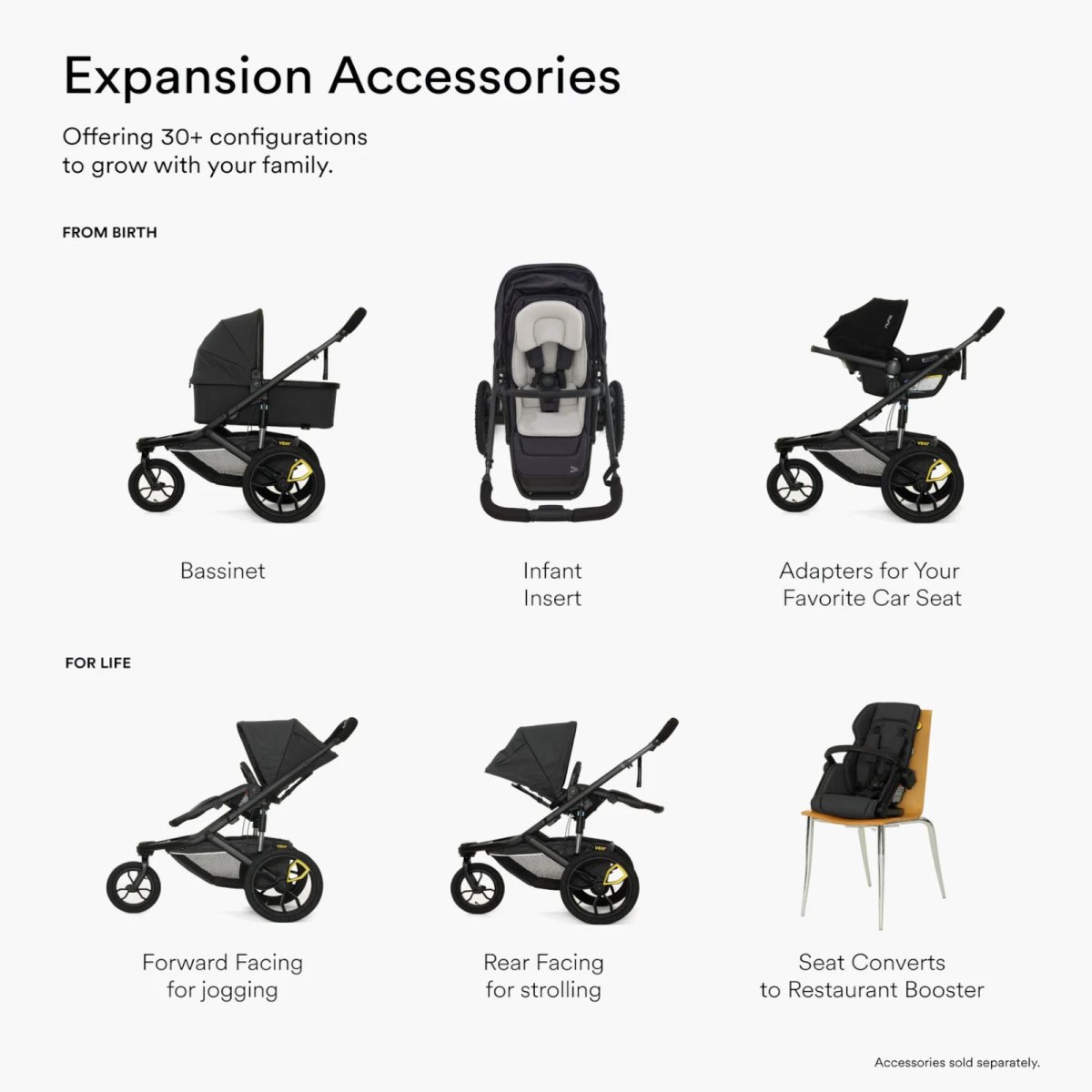 Expansion Accessories

Offering 30+ configurations to grow with your family.

FROM BIRTH

Bassinet

Infant Insert

Adapters for Your Favorite Car Seat

FOR LIFE

Forward Facing for jogging

Rear Facing for strolling

Seat Converts to Restaurant Booster

Accessories sold separately.